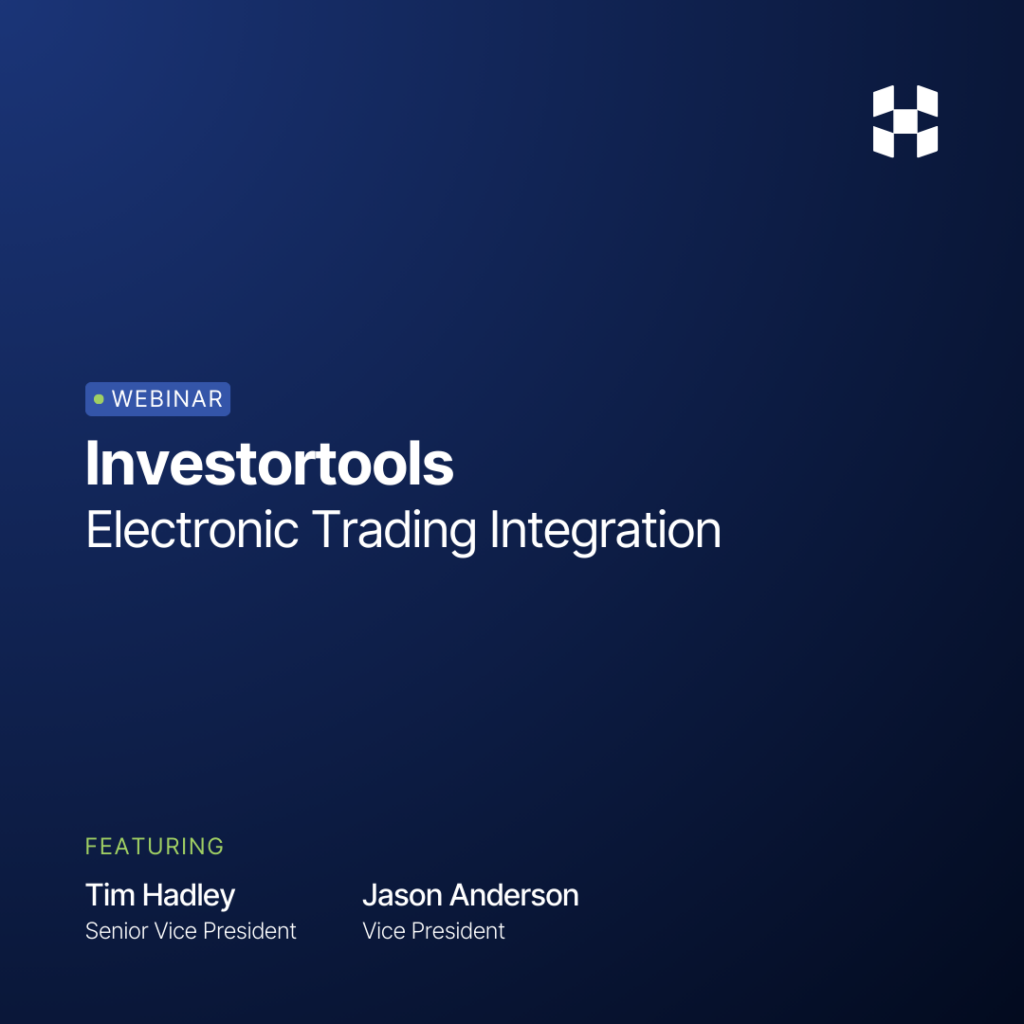 WEBINAR

Investortools

Electronic Trading Integration

FEATURING

Tim Hadley
Senior Vice President

Jason Anderson
Vice President